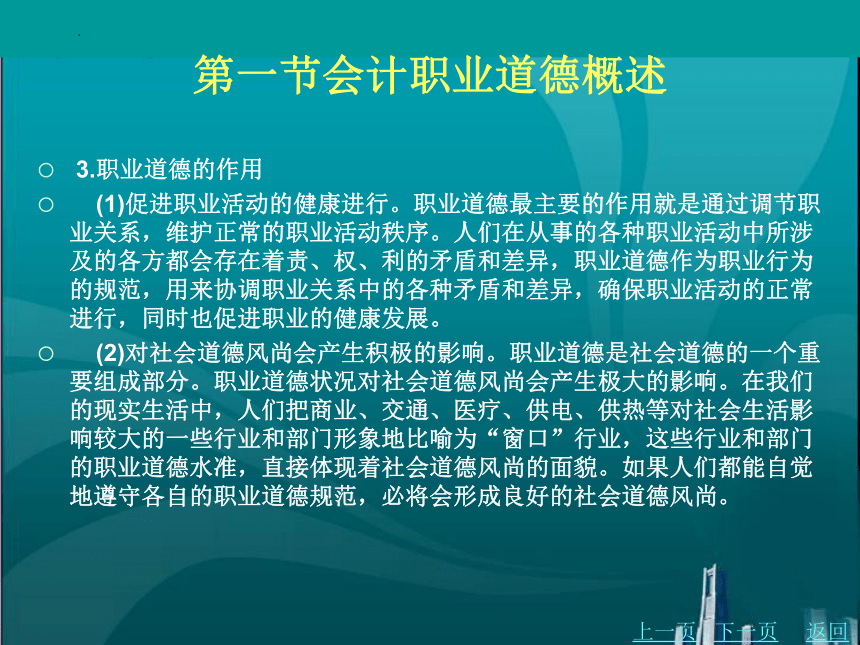 第一节会计职业道德概述

○ 3.职业道德的作用

○ (1)促进职业活动的健康进行。职业道德最主要的作用就是通过调节职业关系，维护正常的职业活动秩序。人们在从事的各种职业活动中所涉及的各方都会存在着责、权、利的矛盾和差异，职业道德作为职业行为的规范，用来协调职业关系中的各种矛盾和差异，确保职业活动的正常进行，同时也促进职业的健康发展。

○ (2)对社会道德风尚会产生积极的影响。职业道德是社会道德的一个重要组成部分。职业道德状况对社会道德风尚会产生极大的影响。在我们的现实生活中，人们把商业、交通、医疗、供电、供热等对社会生活影响较大的一些行业和部门形象地比喻为“窗口”行业，这些行业和部门的职业道德水准，直接体现着社会道德风尚的面貌。如果人们都能自觉地遵守各自的职业道德规范，必将会形成良好的社会道德风尚。

上一页 下一页 返回